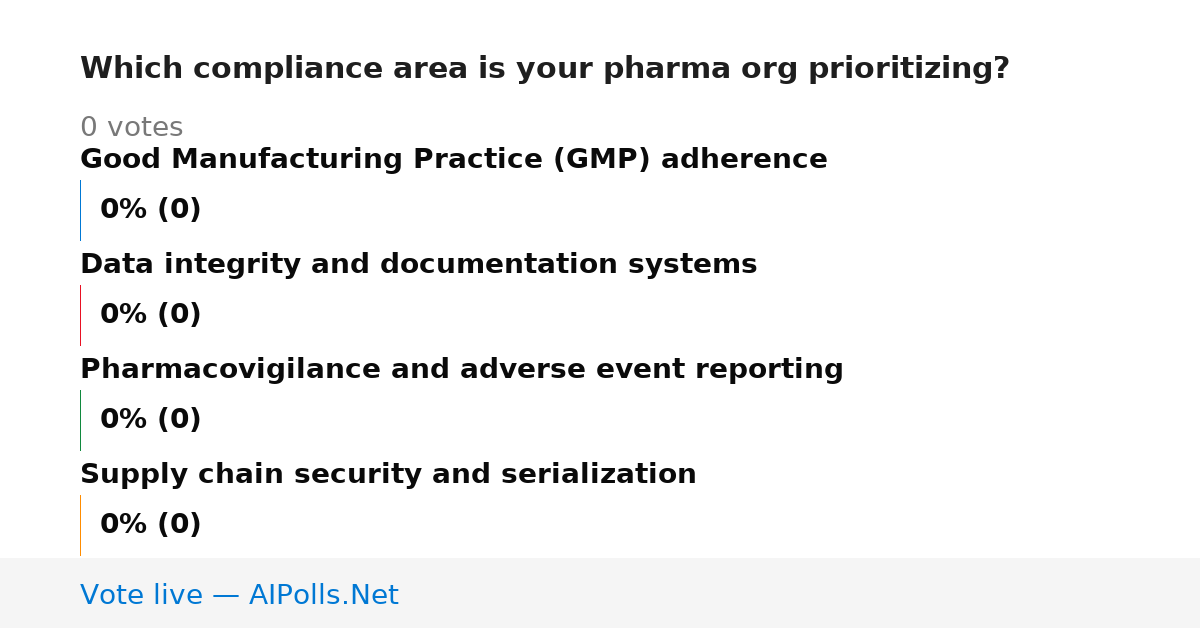 Which compliance area is your pharma org prioritizing?

0 votes

Good Manufacturing Practice (GMP) adherence

0% (0)

Data integrity and documentation systems

0% (0)

Pharmacovigilance and adverse event reporting

0% (0)

Supply chain security and serialization

0% (0)

Vote live — AIPolls.Net